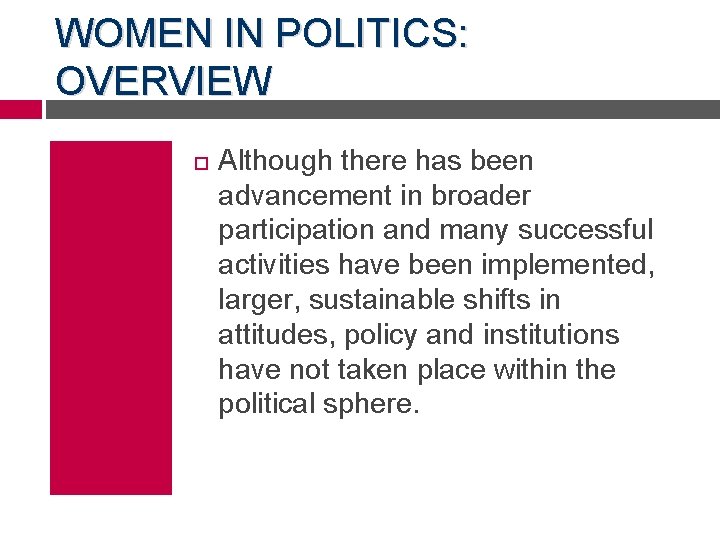 WOMEN IN POLITICS: OVERVIEW

Although there has been advancement in broader participation and many successful activities have been implemented, larger, sustainable shifts in attitudes, policy and institutions have not taken place within the political sphere.